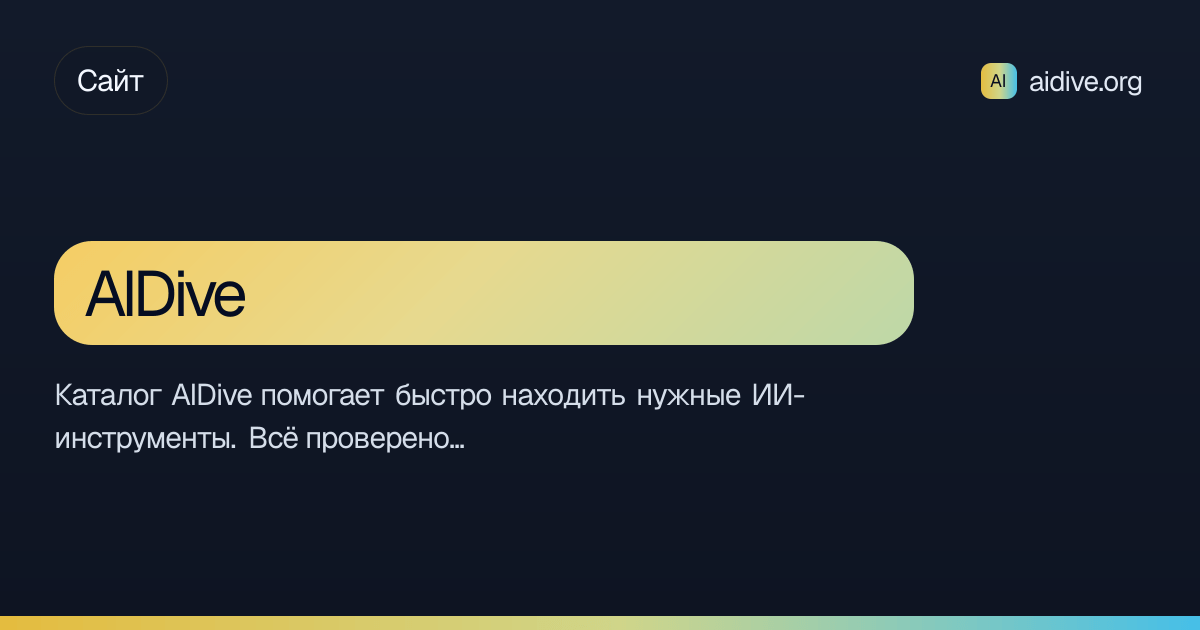 Сайт

AI aidive.org

AIDive

Каталог AIDive помогает быстро находить нужные ИИ-инструменты. Всё проверено…